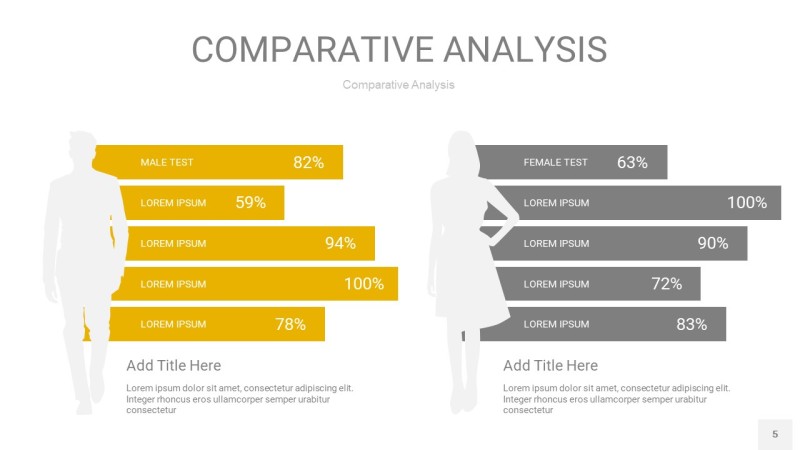 COMPARATIVE ANALYSIS

Comparative Analysis

MALE TEST 82%

LOREM IPSUM 59%

LOREM IPSUM 94%

LOREM IPSUM 100%

LOREM IPSUM 78%

Add Title Here

Lorem ipsum dolor sit amet, consectetur adipiscing elit. Integer rhoncus eros ullamcorper semper urabitur consectetur

FEMALE TEST 63%

LOREM IPSUM 100%

LOREM IPSUM 90%

LOREM IPSUM 72%

LOREM IPSUM 83%

Add Title Here

Lorem ipsum dolor sit amet, consectetur adipiscing elit. Integer rhoncus eros ullamcorper semper urabitur consectetur

5